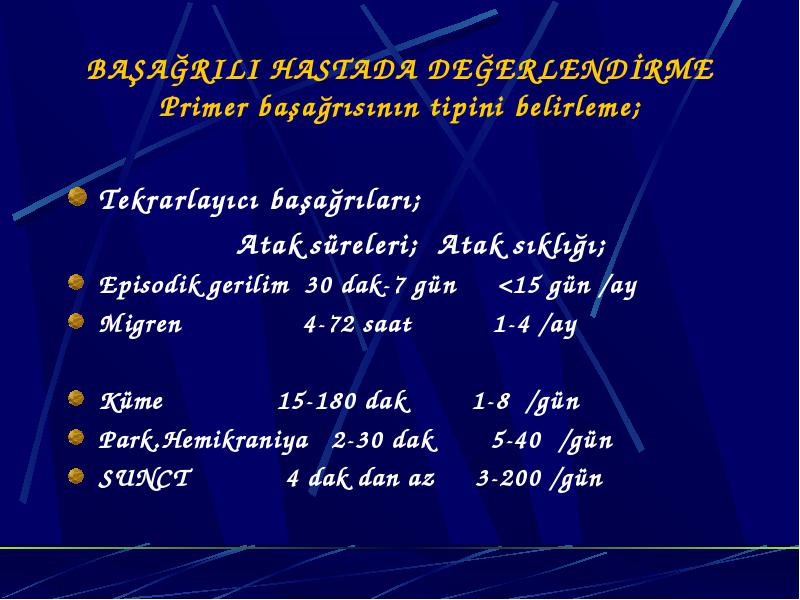 BAŞAĞRILI HASTADA DEĞERLENDİRME
Primer başağrısının tipini belirleme;

Tekrarlayıcı başağrıları;

Atak süreleri; Atak sıklığı;

Episodik gerilim 30 dak-7 gün <15 gün /ay

Migren 4-72 saat 1-4 /ay

Küme 15-180 dak 1-8 /gün

Park.Hemikraniya 2-30 dak 5-40 /gün

SUNCT 4 dak dan az 3-200 /gün